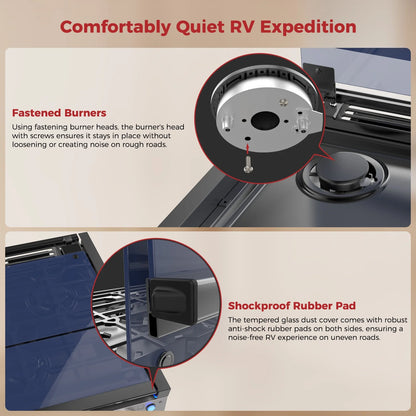 Comfortably Quiet RV Expedition

Fastened Burners

Using fastening burner heads, the burner's head with screws ensures it stays in place without loosening or creating noise on rough roads.

Shockproof Rubber Pad

The tempered glass dust cover comes with robust anti-shock rubber pads on both sides, ensuring a noise-free RV experience on uneven roads.